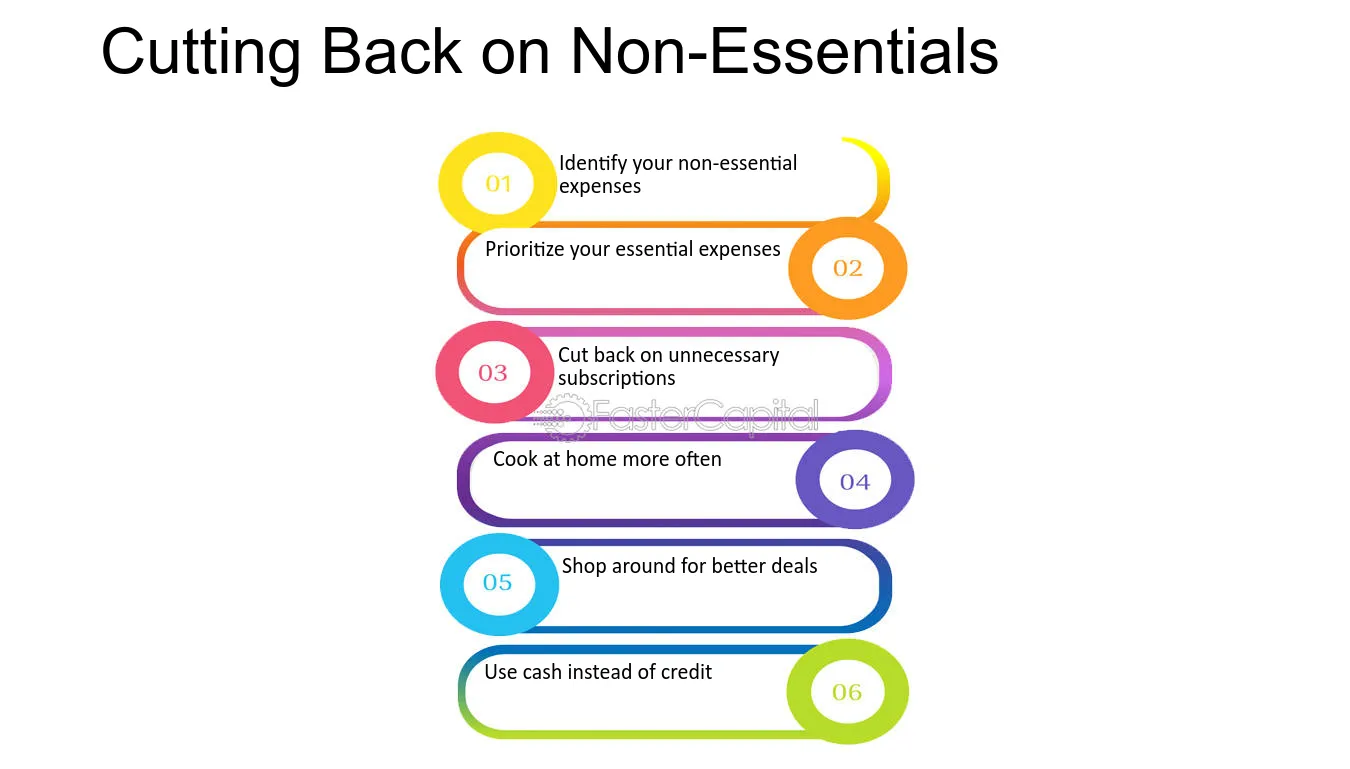 Cutting Back on Non-Essentials

01 Identify your non-essential expenses

Prioritize your essential expenses 02

03 Cut back on unnecessary subscriptions

FasterCapital

Cook at home more often 04

05 Shop around for better deals

Use cash instead of credit 06